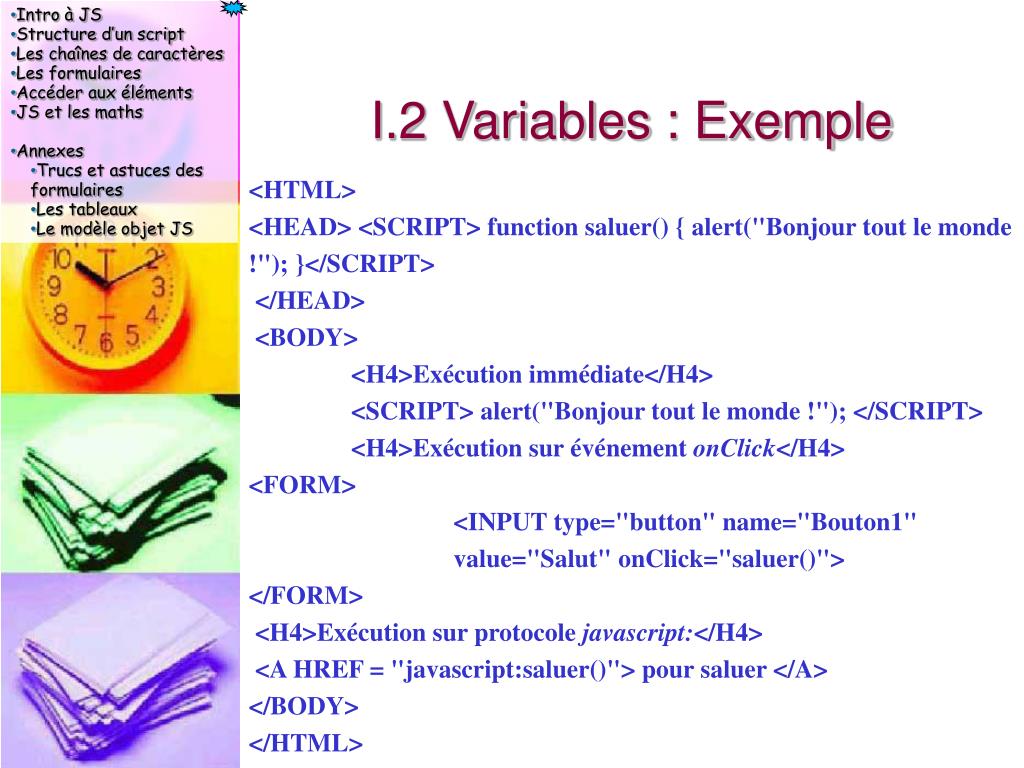 •Intro à JS
•Structure d'un script
•Les chaînes de caractères
•Les formulaires
•Accéder aux éléments
•JS et les maths

•Annexes
•Trucs et astuces des formulaires
•Les tableaux
•Le modèle objet JS

I.2 Variables : Exemple

<HTML>
<HEAD> <SCRIPT> function saluer() { alert("Bonjour tout le monde !"); }</SCRIPT>
</HEAD>
<BODY>
<H4>Exécution immédiate</H4>
<SCRIPT> alert("Bonjour tout le monde !"); </SCRIPT>
<H4>Exécution sur événement onClick</H4>
<FORM>
<INPUT type="button" name="Bouton1" value="Salut" onClick="saluer()">
</FORM>
<H4>Exécution sur protocole javascript:</H4>
<A HREF = "javascript:saluer()"> pour saluer </A>
</BODY>
</HTML>